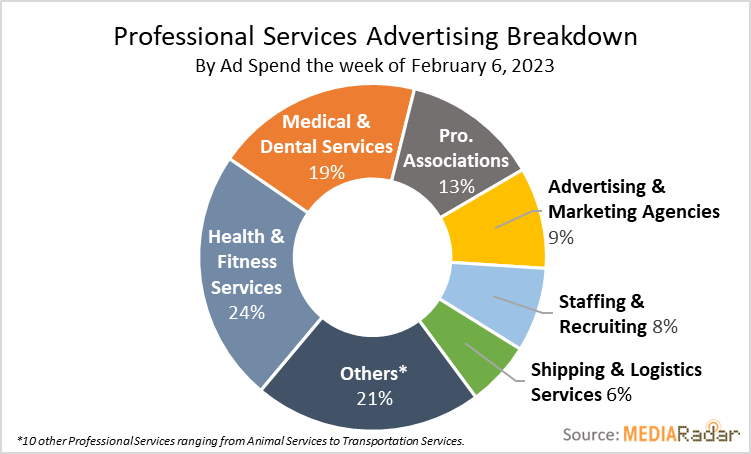 Professional Services Advertising Breakdown
By Ad Spend the week of February 6, 2023

Medical & Dental Services 19%

Pro. Associations 13%

Advertising & Marketing Agencies 9%

Staffing & Recruiting 8%

Shipping & Logistics Services 6%

Others* 21%

Health & Fitness Services 24%

*10 other Professional Services ranging from Animal Services to Transportation Services.

Source: MEDIARadar